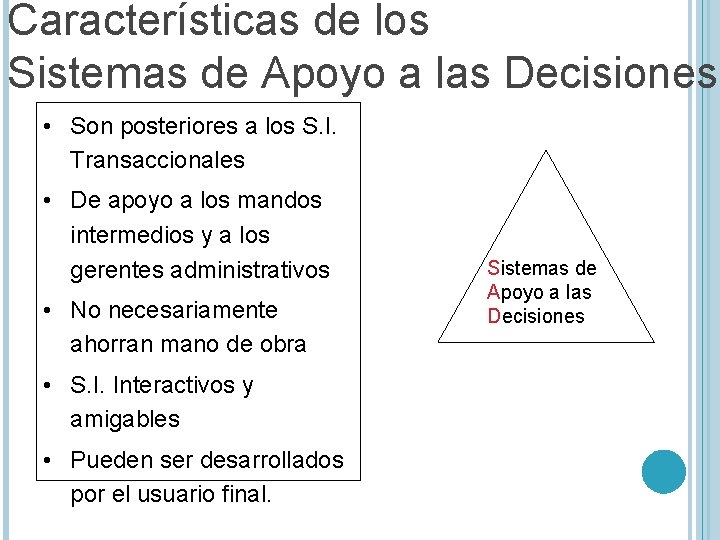 Características de los Sistemas de Apoyo a las Decisiones

• Son posteriores a los S.I. Transaccionales
• De apoyo a los mandos intermedios y a los gerentes administrativos
• No necesariamente ahorran mano de obra
• S.I. Interactivos y amigables
• Pueden ser desarrollados por el usuario final.

Sistemas de Apoyo a las Decisiones